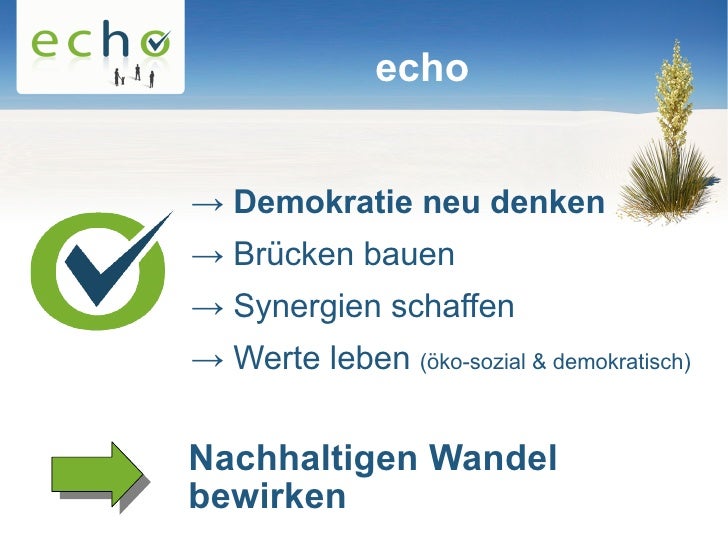 echo

echo

→ Demokratie neu denken

→ Brücken bauen

→ Synergien schaffen

→ Werte leben (öko-sozial & demokratisch)

Nachhaltigen Wandel bewirken